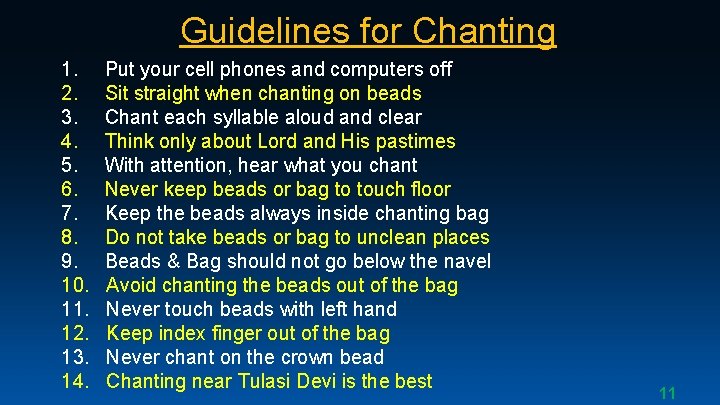 Guidelines for Chanting

1. Put your cell phones and computers off
2. Sit straight when chanting on beads
3. Chant each syllable aloud and clear
4. Think only about Lord and His pastimes
5. With attention, hear what you chant
6. Never keep beads or bag to touch floor
7. Keep the beads always inside chanting bag
8. Do not take beads or bag to unclean places
9. Beads & Bag should not go below the navel
10. Avoid chanting the beads out of the bag
11. Never touch beads with left hand
12. Keep index finger out of the bag
13. Never chant on the crown bead
14. Chanting near Tulasi Devi is the best

11